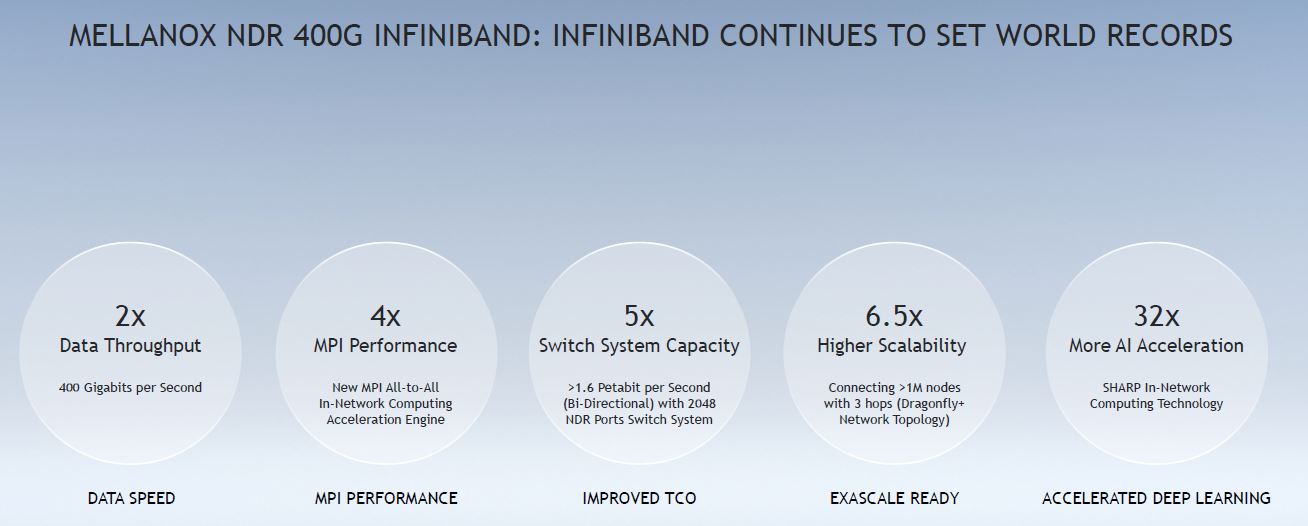 MELLANOX NDR 400G INFINIBAND: INFINIBAND CONTINUES TO SET WORLD RECORDS

2x
Data Throughput

400 Gigabits per Second

DATA SPEED

4x
MPI Performance

New MPI All-to-All In-Network Computing Acceleration Engine

MPI PERFORMANCE

5x
Switch System Capacity

>1.6 Petabit per Second (Bi-Directional) with 2048 NDR Ports Switch System

IMPROVED TCO

6.5x
Higher Scalability

Connecting >1M nodes with 3 hops (Dragonfly+ Network Topology)

EXASCALE READY

32x
More AI Acceleration

SHARP In-Network Computing Technology

ACCELERATED DEEP LEARNING